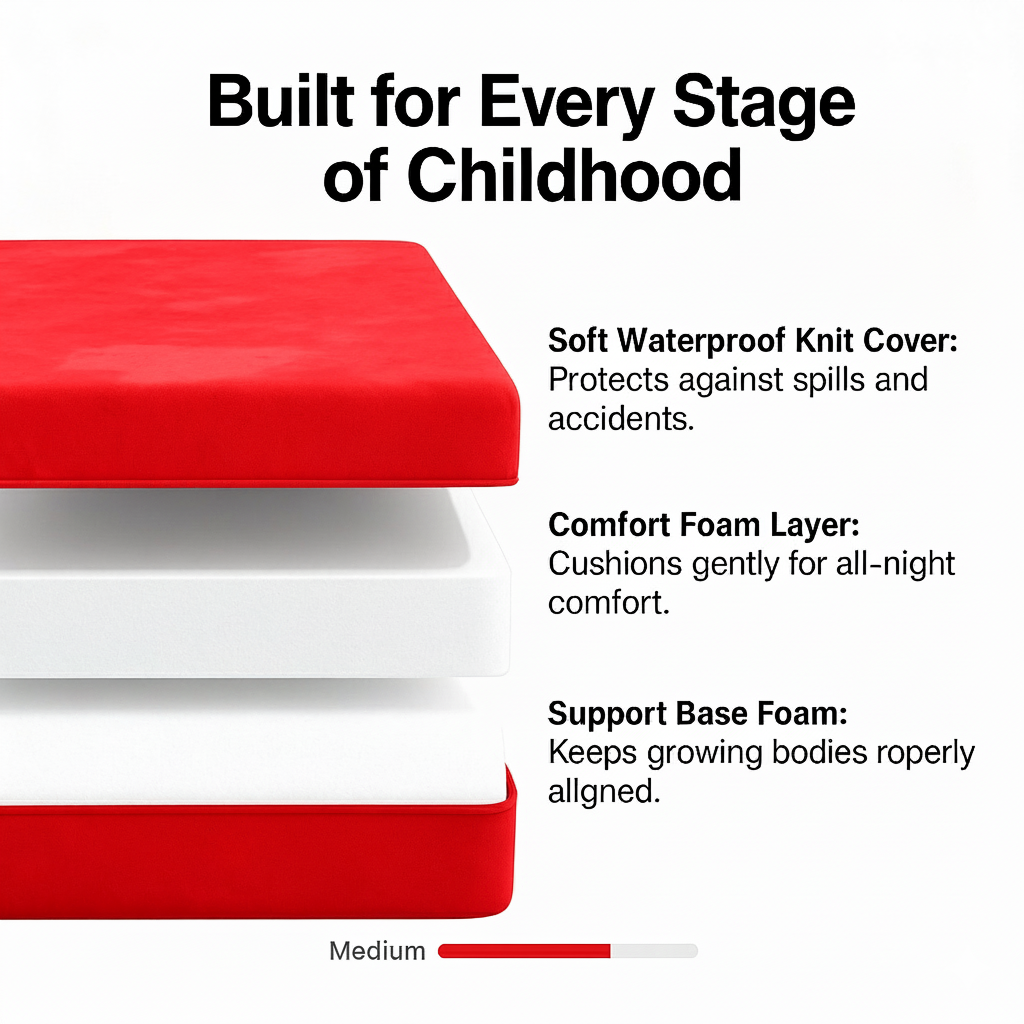 Built for Every Stage of Childhood

Soft Waterproof Knit Cover: Protects against spills and accidents.

Comfort Foam Layer: Cushions gently for all-night comfort.

Support Base Foam: Keeps growing bodies roperly allgned.

Medium